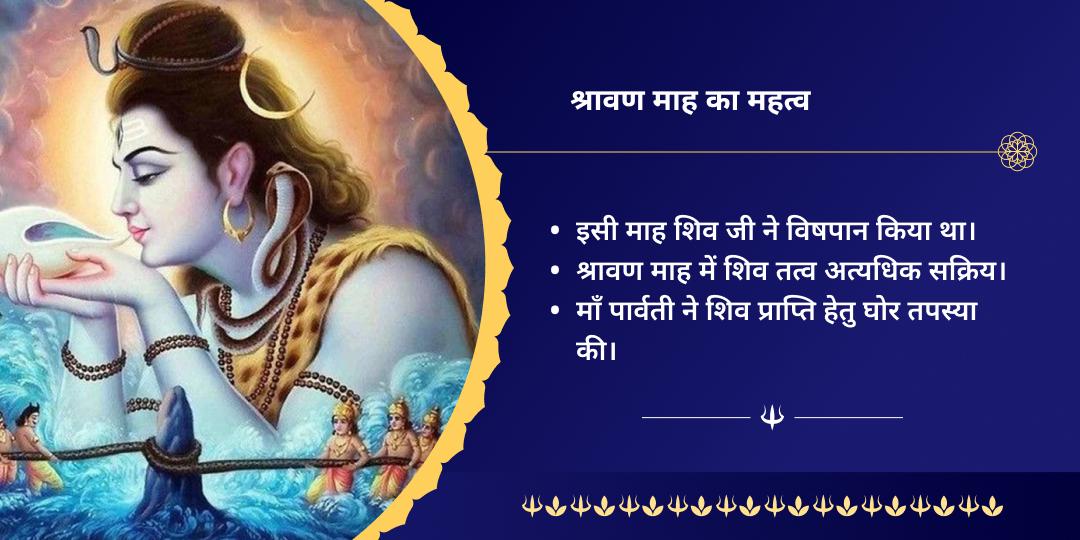 श्रावण माह का महत्व

• इसी माह शिव जी ने विषपान किया था।
• श्रावण माह में शिव तत्व अत्यधिक सक्रिय।
• माँ पार्वती ने शिव प्राप्ति हेतु घोर तपस्या की।